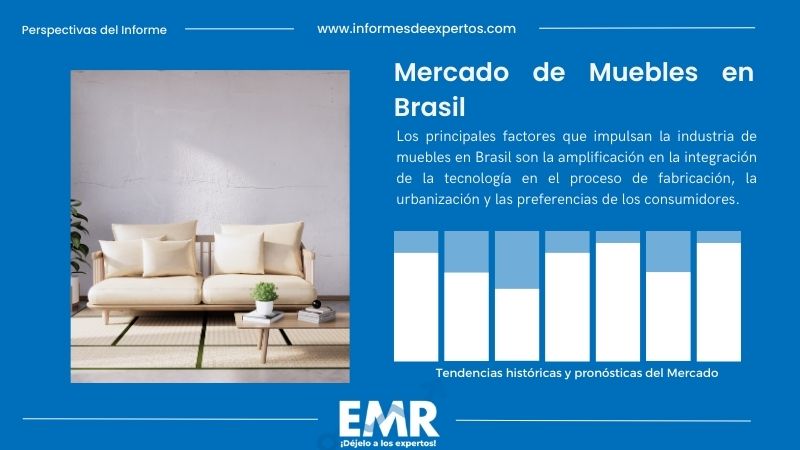 Perspectivas del Informe

www.informesdeexpertos.com

Mercado de Muebles en Brasil

Los principales factores que impulsan la industria de muebles en Brasil son la amplificación en la integración de la tecnología en el proceso de fabricación, la urbanización y las preferencias de los consumidores.

Tendencias históricas y pronósticas del Mercado

EMR
¡Déjelo a los expertos!